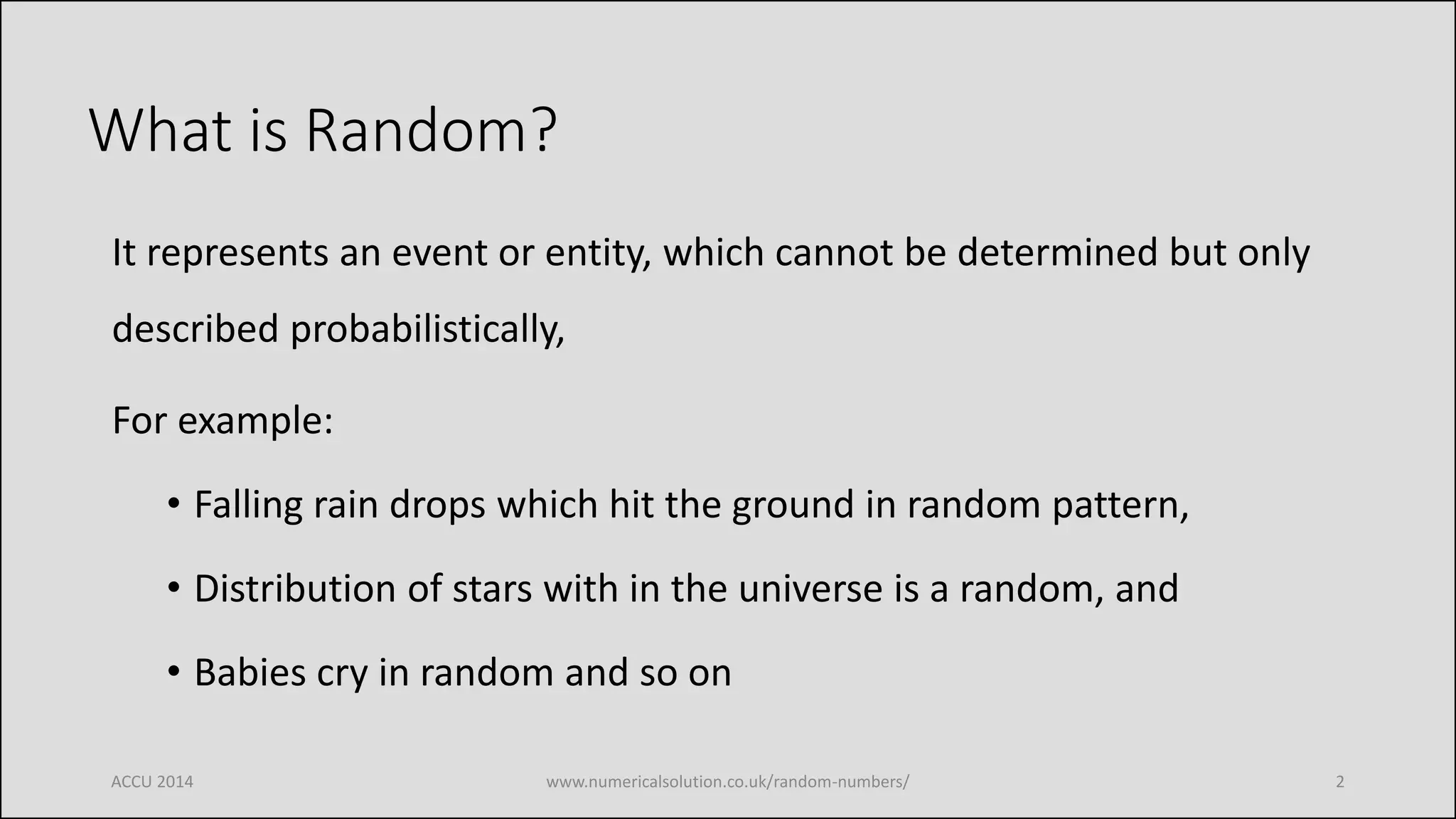 What is Random?

It represents an event or entity, which cannot be determined but only described probabilistically,

For example:

• Falling rain drops which hit the ground in random pattern,

• Distribution of stars with in the universe is a random, and

• Babies cry in random and so on

ACCU 2014

www.numericalsolution.co.uk/random-numbers/

2